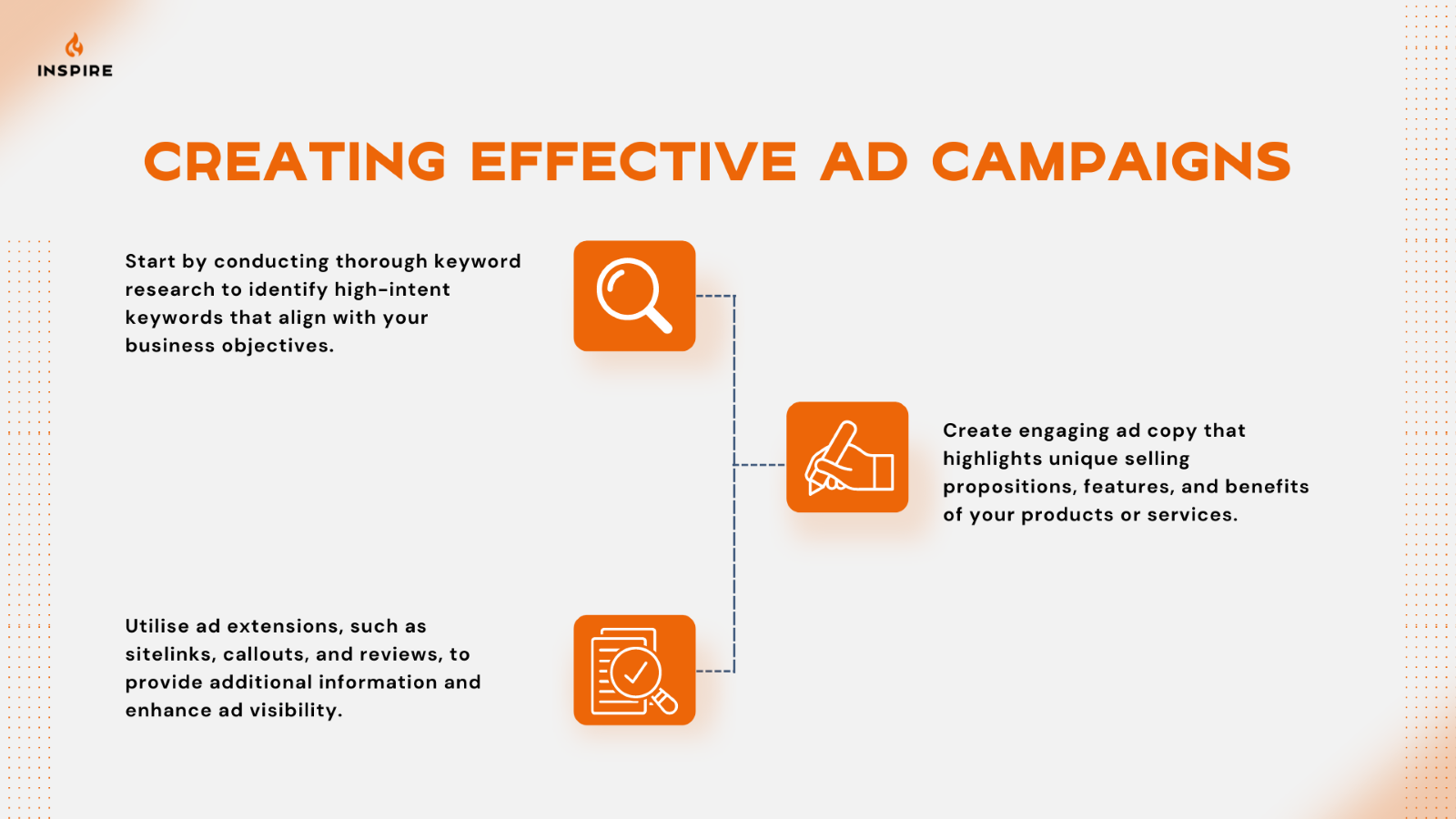 INSPIRE

CREATING EFFECTIVE AD CAMPAIGNS

Start by conducting thorough keyword research to identify high-intent keywords that align with your business objectives.

Create engaging ad copy that highlights unique selling propositions, features, and benefits of your products or services.

Utilise ad extensions, such as sitelinks, callouts, and reviews, to provide additional information and enhance ad visibility.